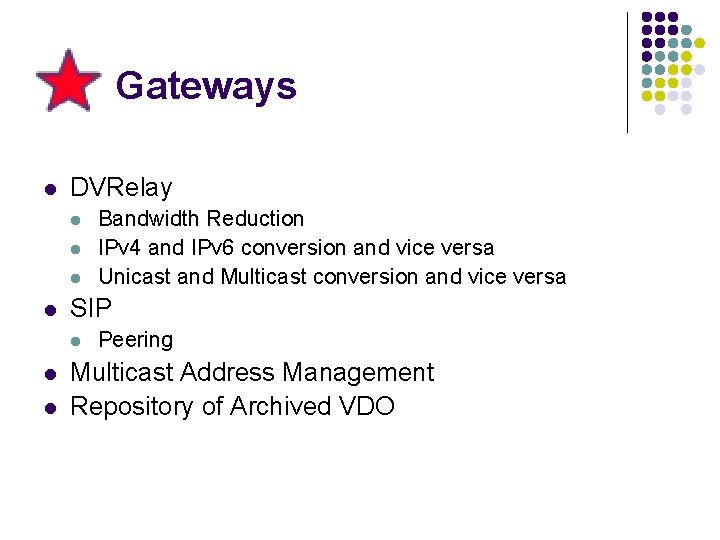 Gateways

- DVRelay
  - Bandwidth Reduction
  - IPv4 and IPv6 conversion and vice versa
  - Unicast and Multicast conversion and vice versa
- SIP
  - Peering
- Multicast Address Management
- Repository of Archived VDO